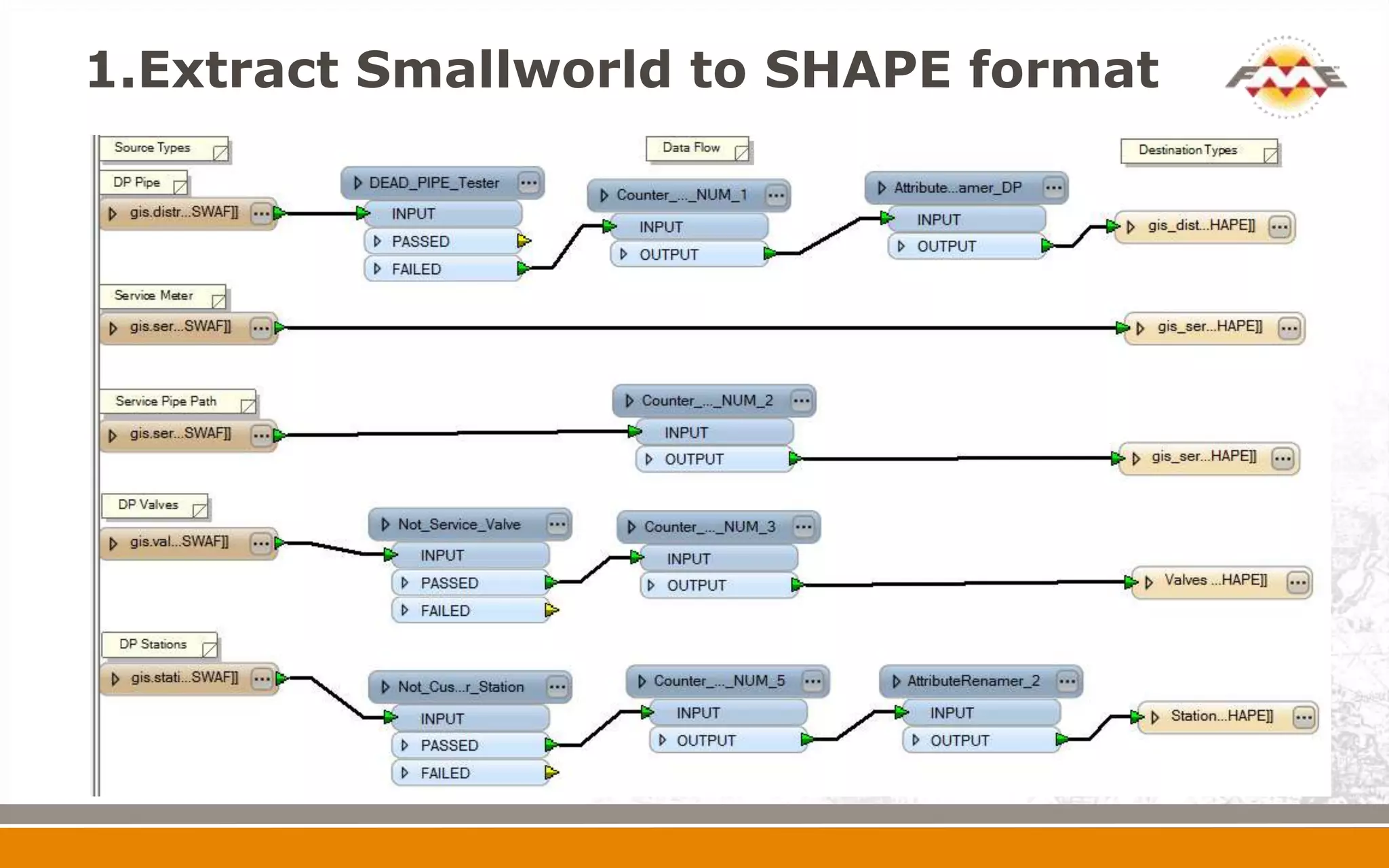 1.Extract Smallworld to SHAPE format

FME

Source Types

Data Flow

Destination Types

DP Pipe

gis.distr...SWAF]]

DEAD_PIPE_Tester

INPUT

PASSED

FAILED

Counter_..._NUM_1

INPUT

OUTPUT

Attribute...amer_DP

INPUT

OUTPUT

gis_dist...HAPE]]

Service Meter

gis.ser...SWAF]]

gis_ser...HAPE]]

Service Pipe Path

gis.ser...SWAF]]

Counter_..._NUM_2

INPUT

OUTPUT

gis_ser...HAPE]]

DP Valves

gis.val...SWAF]]

Not_Service_Valve

INPUT

PASSED

FAILED

Counter_..._NUM_3

INPUT

OUTPUT

Valves ...HAPE]]

DP Stations

gis.stati...SWAF]]

Not_Cus...r_Station

INPUT

PASSED

FAILED

Counter_..._NUM_5

INPUT

OUTPUT

AttributeRenamer_2

INPUT

OUTPUT

Station...HAPE]]